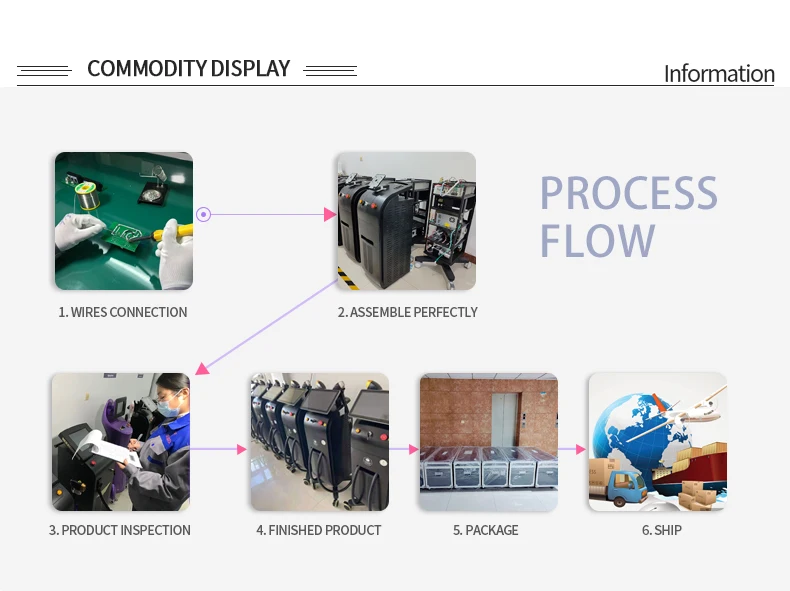 COMMODITY DISPLAY

Information

PROCESS FLOW

1. WIRES CONNECTION

2. ASSEMBLE PERFECTLY

3. PRODUCT INSPECTION

4. FINISHED PRODUCT

5. PACKAGE

6. SHIP